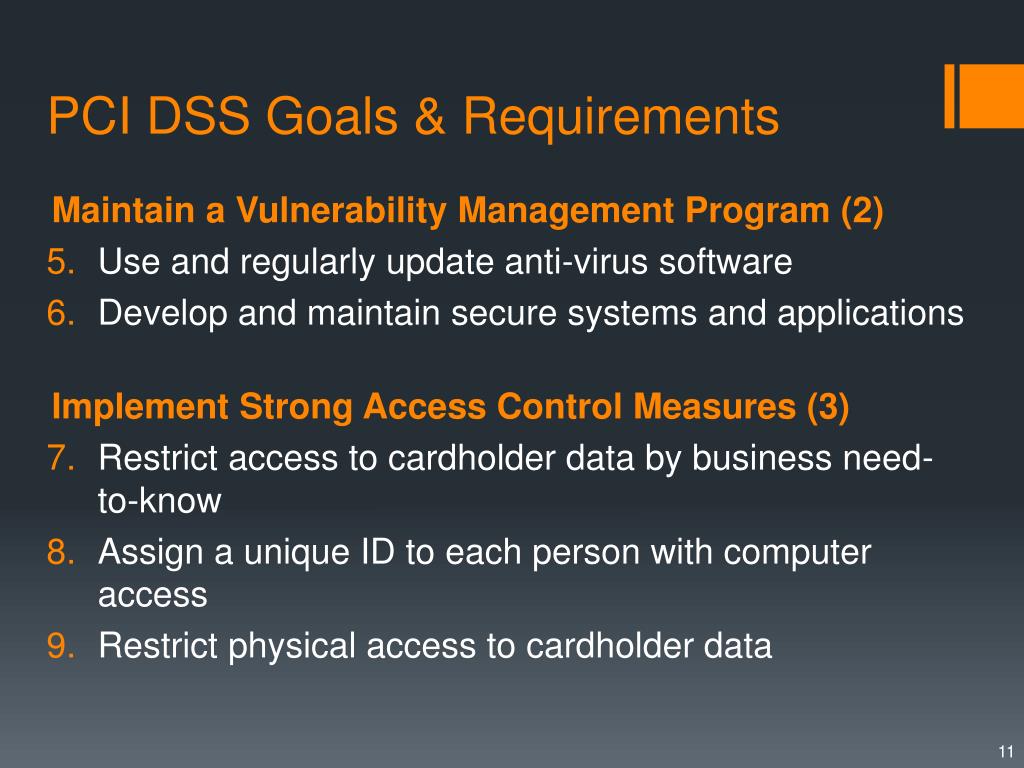 PCI DSS Goals & Requirements

Maintain a Vulnerability Management Program (2)

5. Use and regularly update anti-virus software
6. Develop and maintain secure systems and applications

Implement Strong Access Control Measures (3)

7. Restrict access to cardholder data by business need-to-know
8. Assign a unique ID to each person with computer access
9. Restrict physical access to cardholder data

11